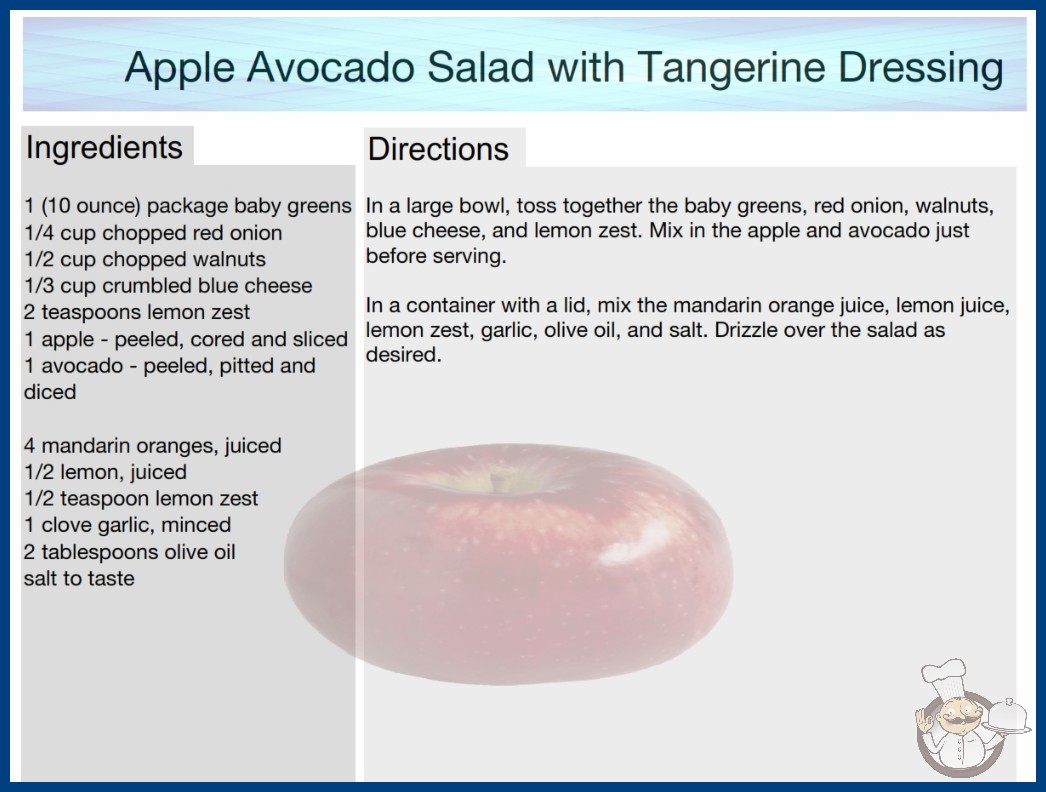 Apple Avocado Salad with Tangerine Dressing

Ingredients

1 (10 ounce) package baby greens
1/4 cup chopped red onion
1/2 cup chopped walnuts
1/3 cup crumbled blue cheese
2 teaspoons lemon zest
1 apple - peeled, cored and sliced
1 avocado - peeled, pitted and diced

4 mandarin oranges, juiced
1/2 lemon, juiced
1/2 teaspoon lemon zest
1 clove garlic, minced
2 tablespoons olive oil
salt to taste

Directions

In a large bowl, toss together the baby greens, red onion, walnuts, blue cheese, and lemon zest. Mix in the apple and avocado just before serving.

In a container with a lid, mix the mandarin orange juice, lemon juice, lemon zest, garlic, olive oil, and salt. Drizzle over the salad as desired.